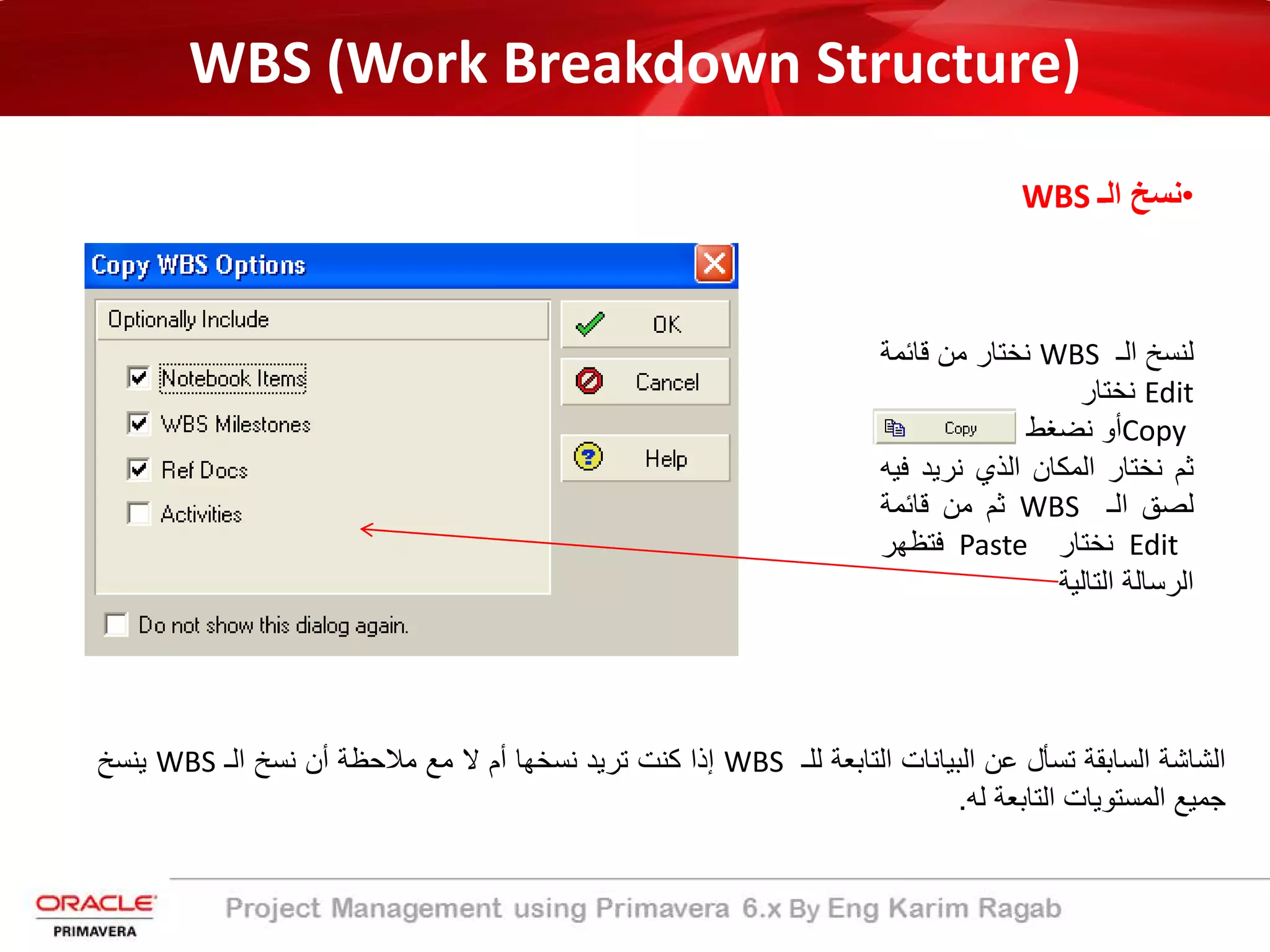 WBS (Work Breakdown Structure)

•نسخ الـ WBS

Copy WBS Options

Optionally Include

Notebook Items

WBS Milestones

Ref Docs

Activities

Do not show this dialog again.

OK

Cancel

Help

لنسخ الـ WBS نختار من قائمة Edit نختار Copyأو نضغط Copy ثم نختار المكان الذي نريد فيه لصق الـ WBS ثم من قائمة Edit نختار Paste فتظهر الرسالة التالية

الشاشة السابقة تسأل عن البيانات التابعة للـ WBS إذا كنت تريد نسخها أم لا مع ملاحظة أن نسخ الـ WBS ينسخ جميع المستويات التابعة له.

ORACLE PRIMAVERA

Project Management using Primavera 6.x By Eng Karim Ragab